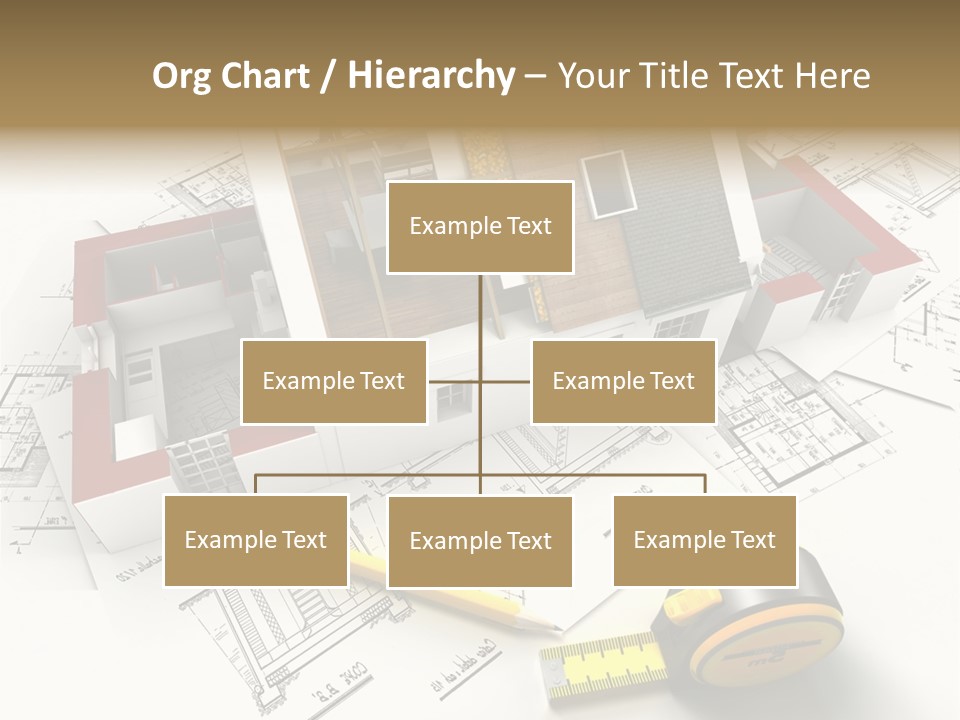 Org Chart / Hierarchy – Your Title Text Here

Example Text

Example Text

Example Text

Example Text

Example Text

Example Text